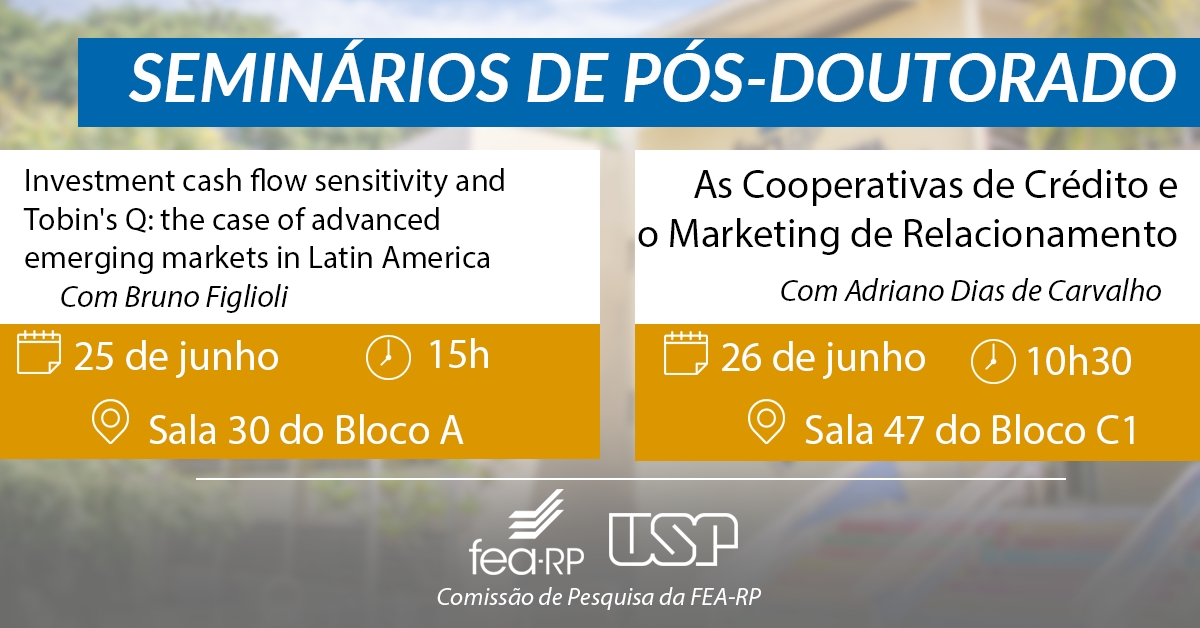 SEMINÁRIOS DE PÓS-DOUTORADO

Investment cash flow sensitivity and Tobin's Q: the case of advanced emerging markets in Latin America
Com Bruno Figlioli

25 de junho
15h
Sala 30 do Bloco A

As Cooperativas de Crédito e o Marketing de Relacionamento
Com Adriano Dias de Carvalho

26 de junho
10h30
Sala 47 do Bloco C1

fea·RP
USP
Comissão de Pesquisa da FEA-RP